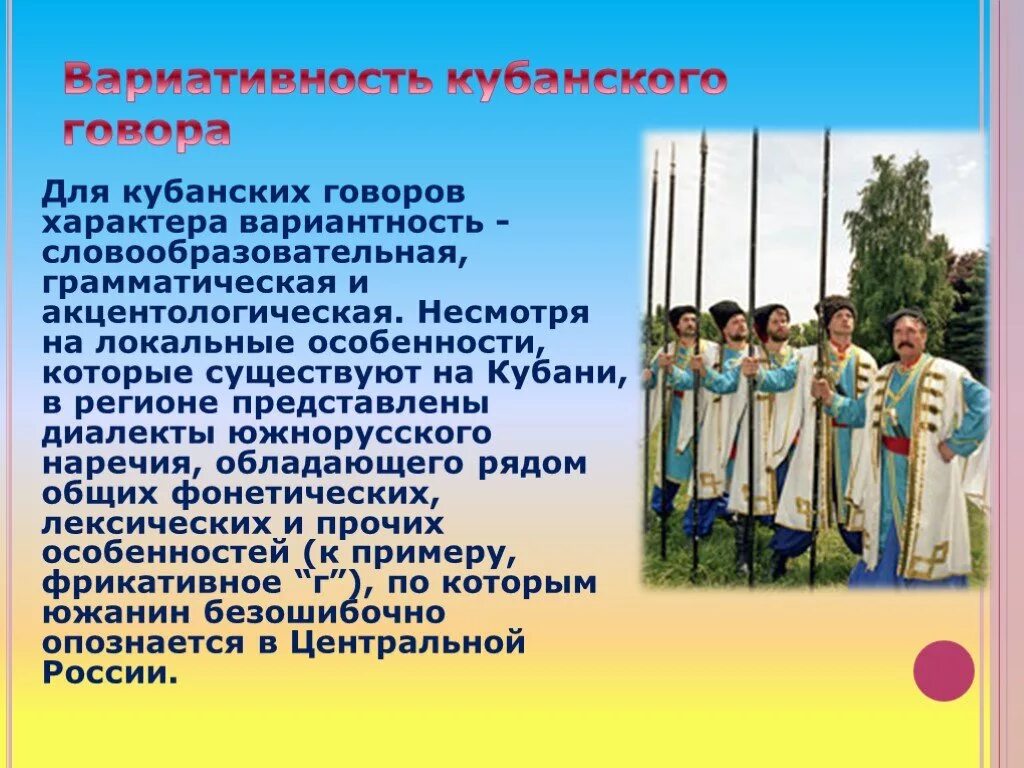 Вариативность кубанского говора

Для кубанских говоров характера вариантность - словообразовательная, грамматическая и акцентологическая. Несмотря на локальные особенности, которые существуют на Кубани, в регионе представлены диалекты южнорусского наречия, обладающего рядом общих фонетических, лексических и прочих особенностей (к примеру, фрикативное “г”), по которым южанин безошибочно опознается в Центральной России.